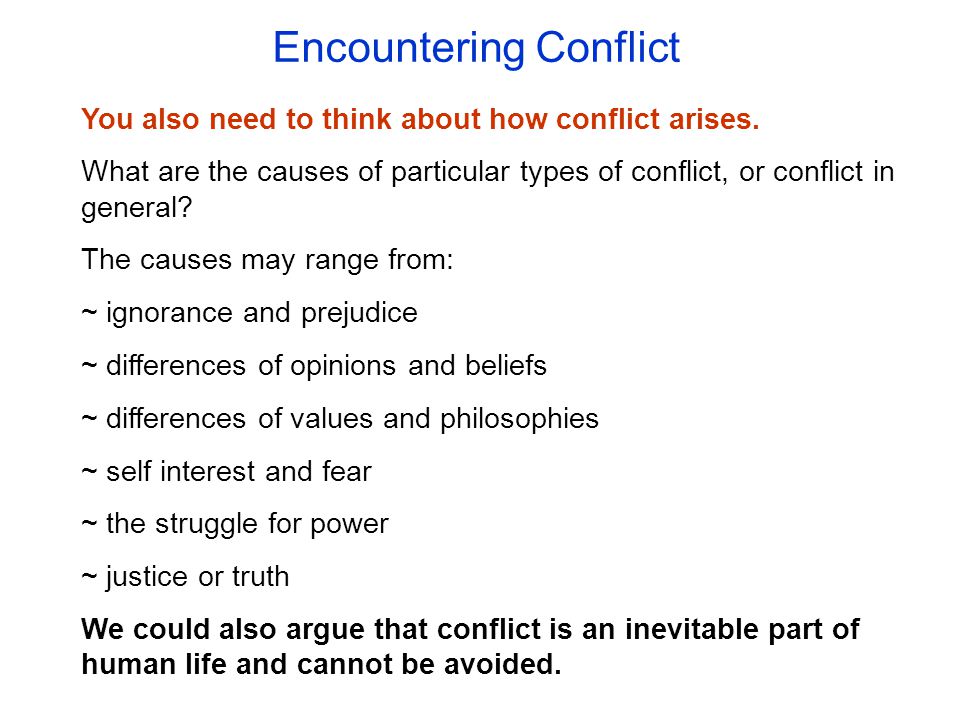 Encountering Conflict

You also need to think about how conflict arises.

What are the causes of particular types of conflict, or conflict in general?

The causes may range from:

~ ignorance and prejudice

~ differences of opinions and beliefs

~ differences of values and philosophies

~ self interest and fear

~ the struggle for power

~ justice or truth

We could also argue that conflict is an inevitable part of human life and cannot be avoided.